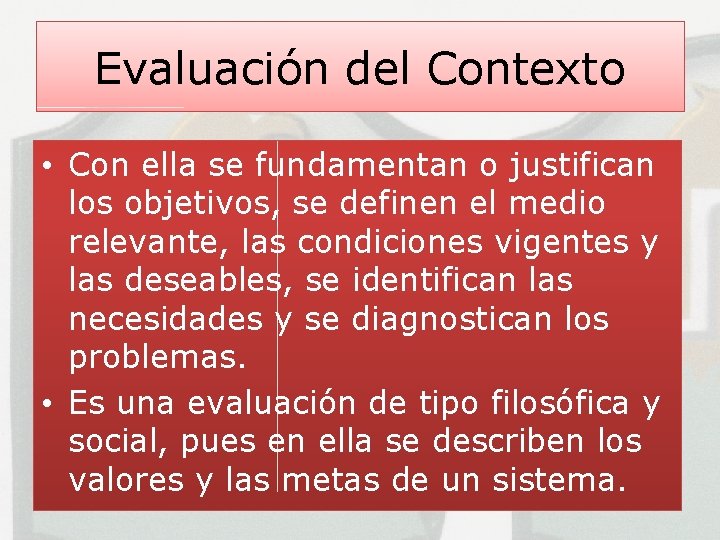 Evaluación del Contexto

• Con ella se fundamentan o justifican los objetivos, se definen el medio relevante, las condiciones vigentes y las deseables, se identifican las necesidades y se diagnostican los problemas.
• Es una evaluación de tipo filosófica y social, pues en ella se describen los valores y las metas de un sistema.